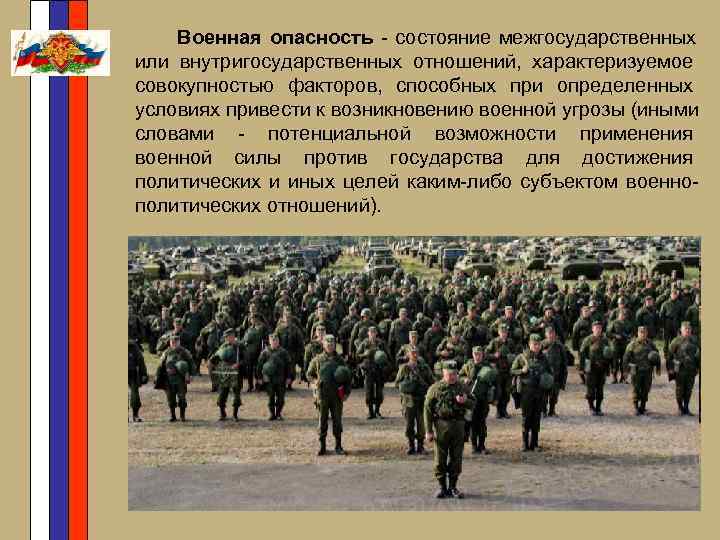 Военная опасность - состояние межгосударственных или внутригосударственных отношений, характеризуемое совокупностью факторов, способных при определенных условиях привести к возникновению военной угрозы (иными словами - потенциальной возможности применения военной силы против государства для достижения политических и иных целей каким-либо субъектом военно-политических отношений).